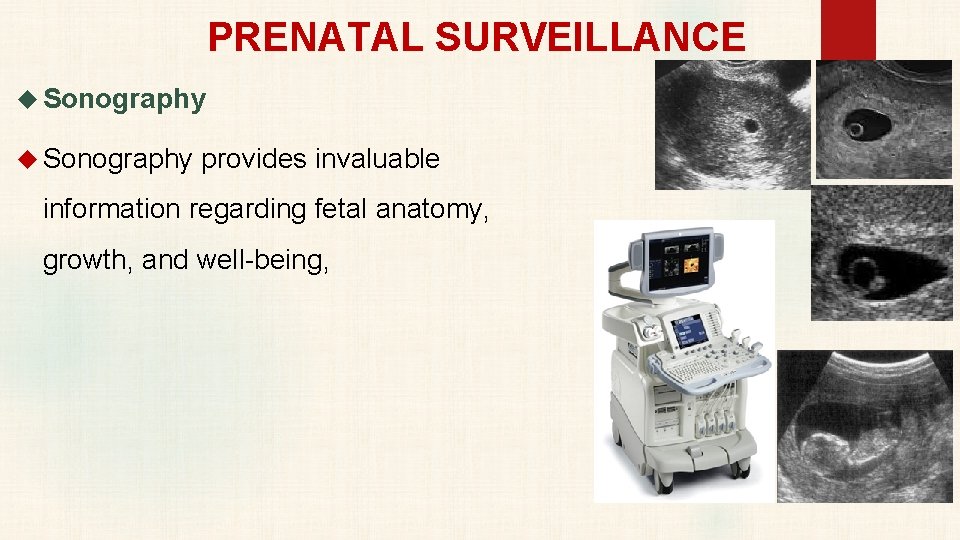 PRENATAL SURVEILLANCE

◆ Sonography

◆ Sonography provides invaluable information regarding fetal anatomy, growth, and well-being,